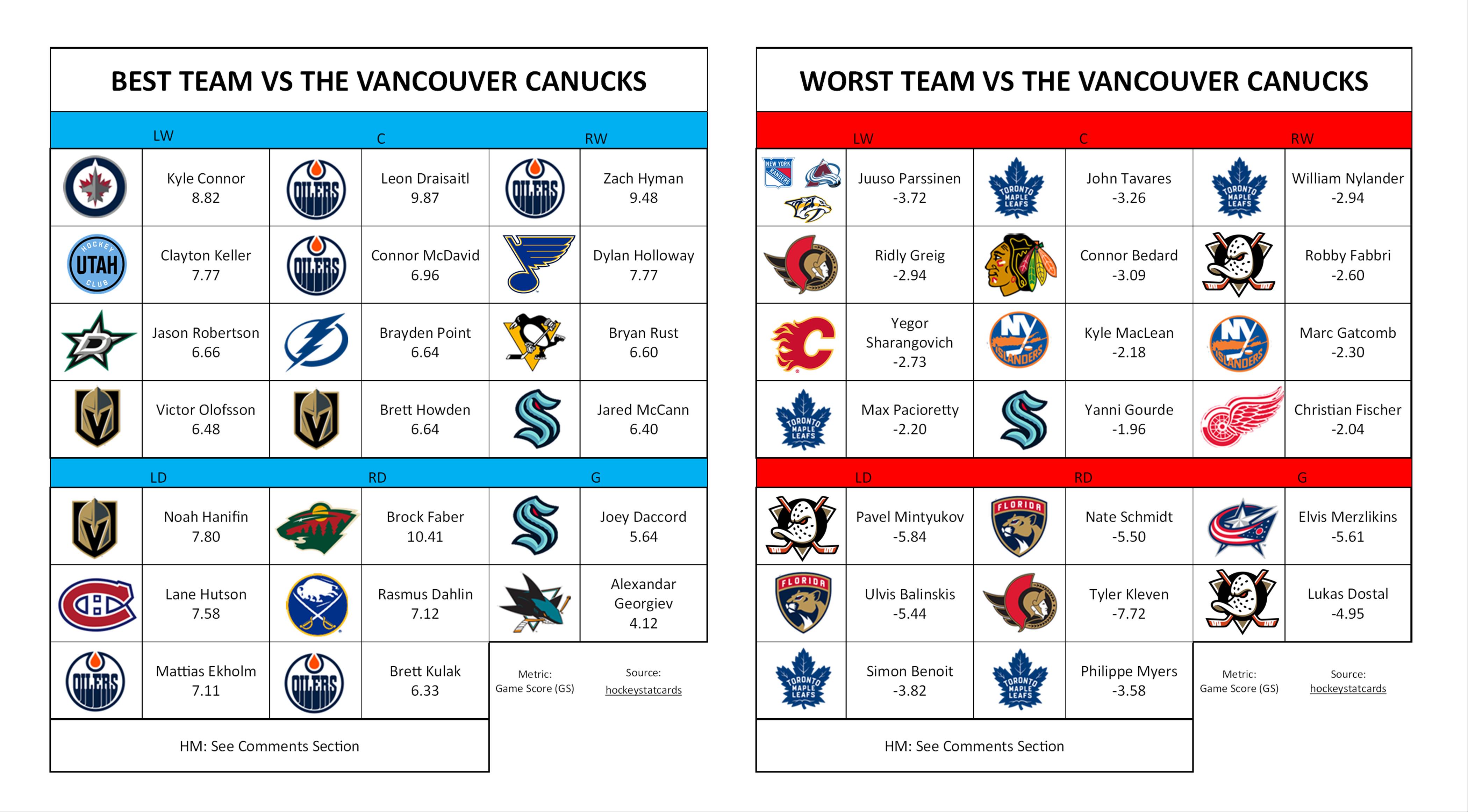 BEST TEAM VS THE VANCOUVER CANUCKS

| LW | | C | | RW | |
|---|---|---|---|---|---|
| | Kyle Connor 8.82 | OILERS | Leon Draisaitl 9.87 | OILERS | Zach Hyman 9.48 |
| HOCKEY UTAH CLUB | Clayton Keller 7.77 | OILERS | Connor McDavid 6.96 | | Dylan Holloway 7.77 |
| | Jason Robertson 6.66 | | Brayden Point 6.64 | | Bryan Rust 6.60 |
| | Victor Olofsson 6.48 | | Brett Howden 6.64 | | Jared McCann 6.40 |

| LD | | RD | | G | |
|---|---|---|---|---|---|
| | Noah Hanifin 7.80 | | Brock Faber 10.41 | | Joey Daccord 5.64 |
| | Lane Hutson 7.58 | | Rasmus Dahlin 7.12 | | Alexandar Georgiev 4.12 |
| OILERS | Mattias Ekholm 7.11 | OILERS | Brett Kulak 6.33 | Metric: Game Score (GS) | Source: hockeystatcards |

HM: See Comments Section

WORST TEAM VS THE VANCOUVER CANUCKS

| LW | | C | | RW | |
|---|---|---|---|---|---|
| NEW YORK RANGERS | Juuso Parssinen -3.72 | TORONTO MAPLE LEAFS | John Tavares -3.26 | TORONTO MAPLE LEAFS | William Nylander -2.94 |
| | Ridly Greig -2.94 | | Connor Bedard -3.09 | | Robby Fabbri -2.60 |
| | Yegor Sharangovich -2.73 | NY ISLANDERS | Kyle MacLean -2.18 | NY ISLANDERS | Marc Gatcomb -2.30 |
| TORONTO MAPLE LEAFS | Max Pacioretty -2.20 | | Yanni Gourde -1.96 | | Christian Fischer -2.04 |

| LD | | RD | | G | |
|---|---|---|---|---|---|
| | Pavel Mintyukov -5.84 | FLORIDA | Nate Schmidt -5.50 | | Elvis Merzlikins -5.61 |
| FLORIDA | Ulvis Balinskis -5.44 | | Tyler Kleven -7.72 | | Lukas Dostal -4.95 |
| TORONTO MAPLE LEAFS | Simon Benoit -3.82 | TORONTO MAPLE LEAFS | Philippe Myers -3.58 | Metric: Game Score (GS) | Source: hockeystatcards |

HM: See Comments Section